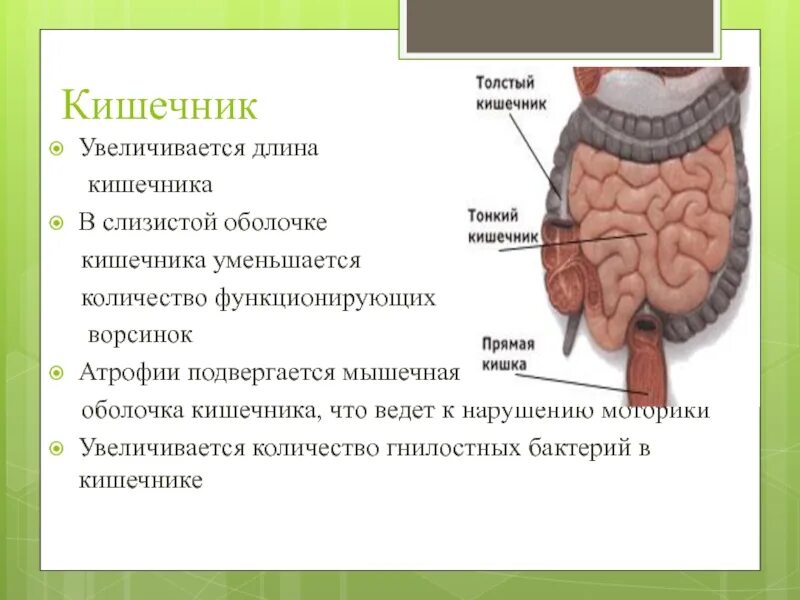 Кишечник

Увеличивается длина кишечника

В слизистой оболочке кишечника уменьшается количество функционирующих ворсинок

Атрофии подвергается мышечная оболочка кишечника, что ведет к нарушению моторики

Увеличивается количество гнилостных бактерий в кишечнике

Толстый кишечник

Тонкий кишечник

Прямая кишка